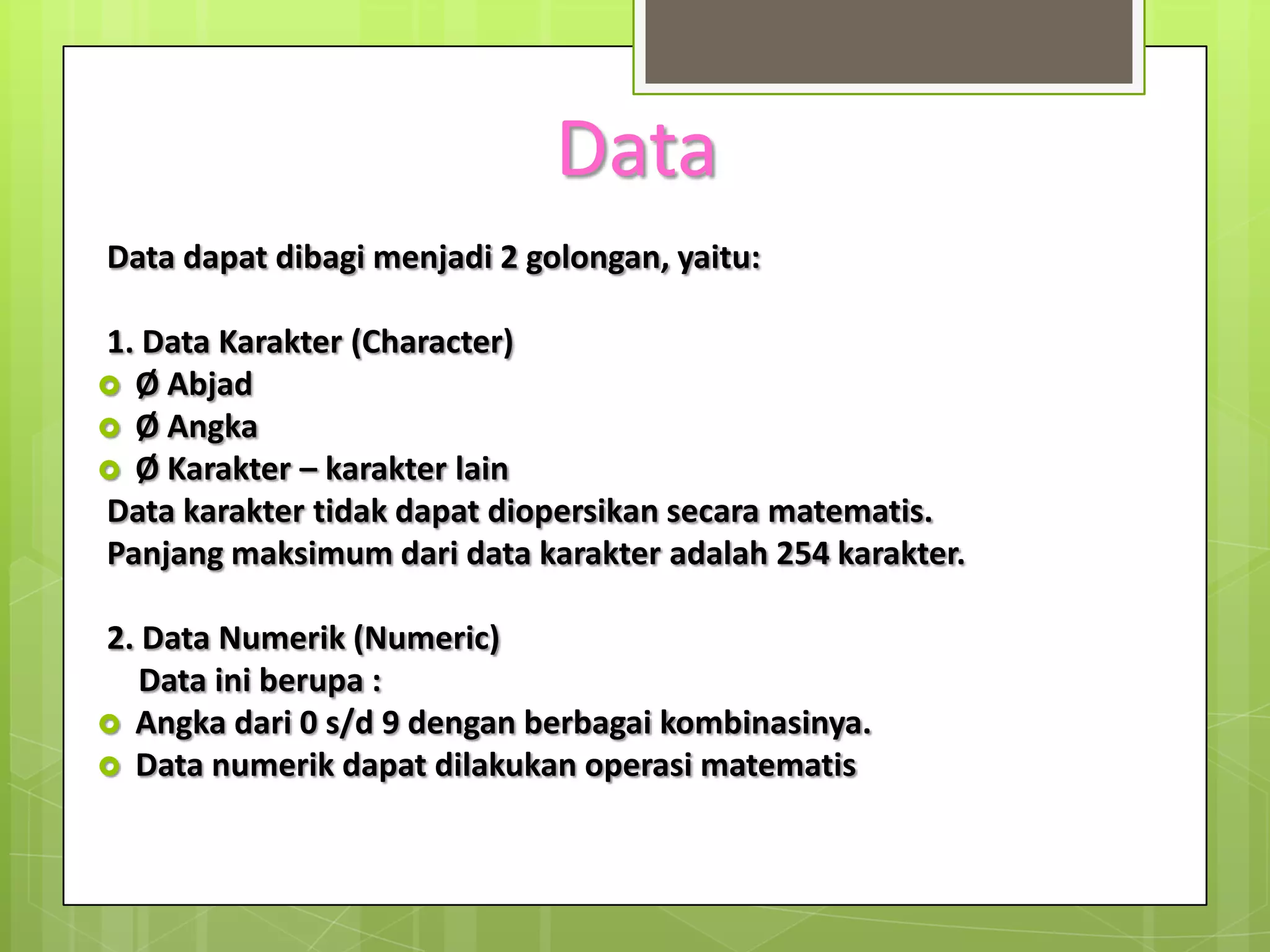 Data

Data dapat dibagi menjadi 2 golongan, yaitu:

1. Data Karakter (Character)
Ø Abjad
Ø Angka
Ø Karakter – karakter lain
Data karakter tidak dapat diopersikan secara matematis.
Panjang maksimum dari data karakter adalah 254 karakter.

2. Data Numerik (Numeric)
Data ini berupa :
Angka dari 0 s/d 9 dengan berbagai kombinasinya.
Data numerik dapat dilakukan operasi matematis